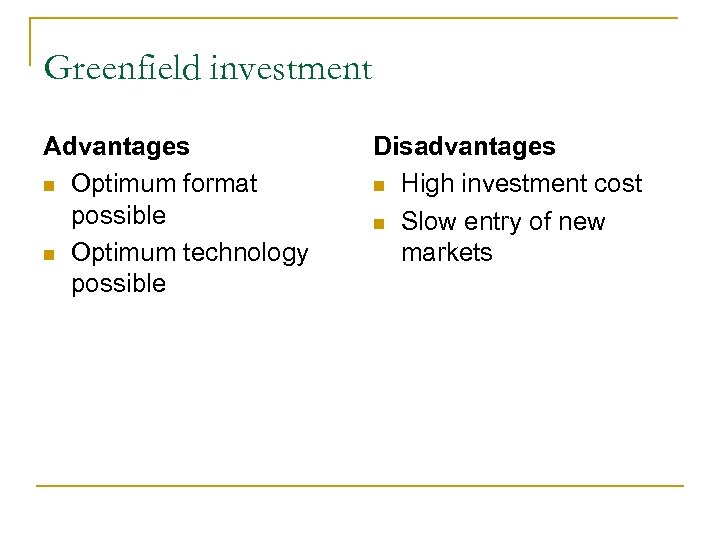 Greenfield investment

Advantages

- Optimum format possible
- Optimum technology possible

Disadvantages

- High investment cost
- Slow entry of new markets